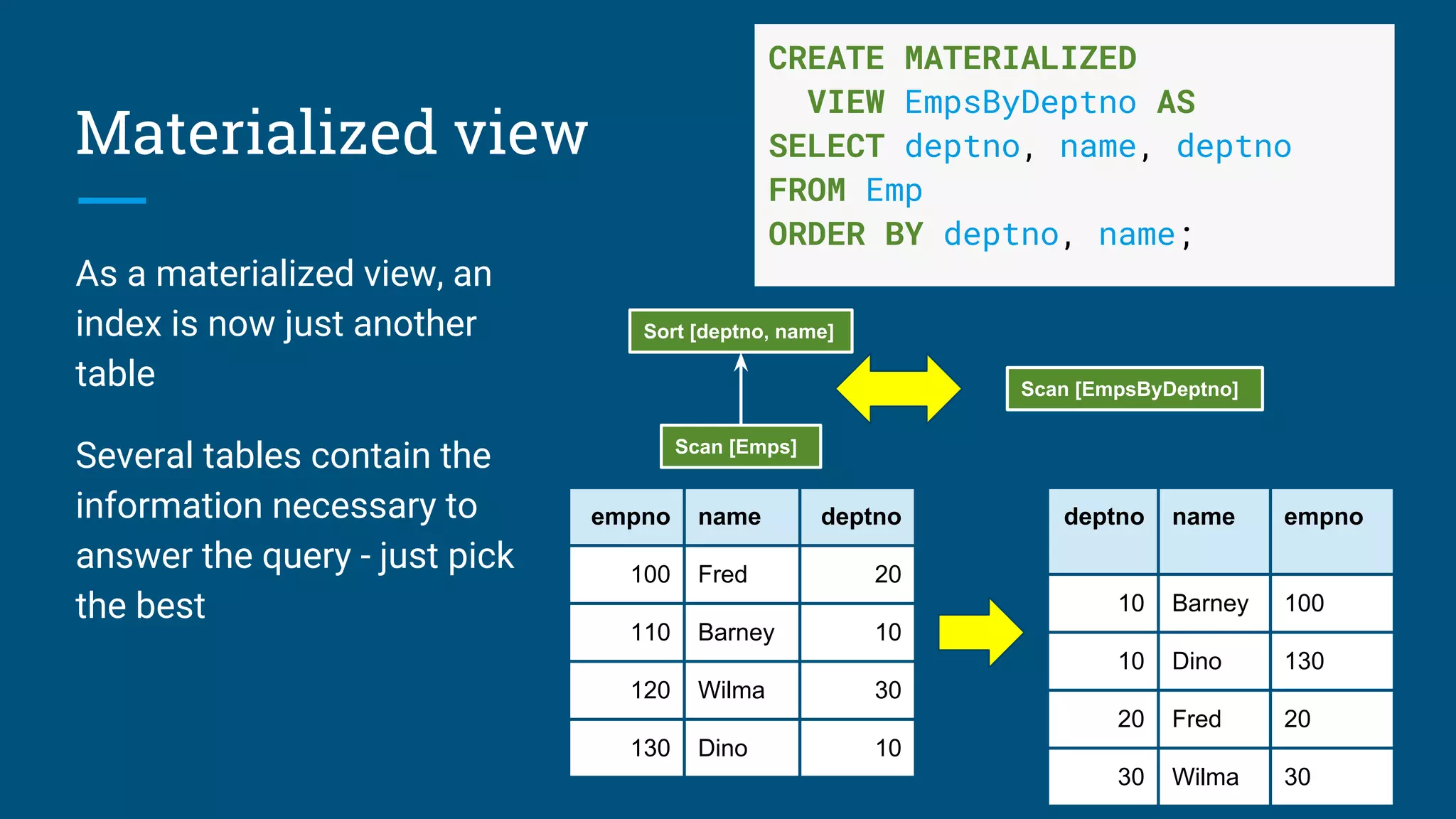 Materialized view

As a materialized view, an index is now just another table

Several tables contain the information necessary to answer the query - just pick the best

CREATE MATERIALIZED
  VIEW EmpsByDeptno AS
SELECT deptno, name, deptno
FROM Emp
ORDER BY deptno, name;

Sort [deptno, name]

Scan [Emps]

Scan [EmpsByDeptno]

| empno | name | deptno |
|---|---|---|
| 100 | Fred | 20 |
| 110 | Barney | 10 |
| 120 | Wilma | 30 |
| 130 | Dino | 10 |

| deptno | name | empno |
|---|---|---|
| 10 | Barney | 100 |
| 10 | Dino | 130 |
| 20 | Fred | 20 |
| 30 | Wilma | 30 |